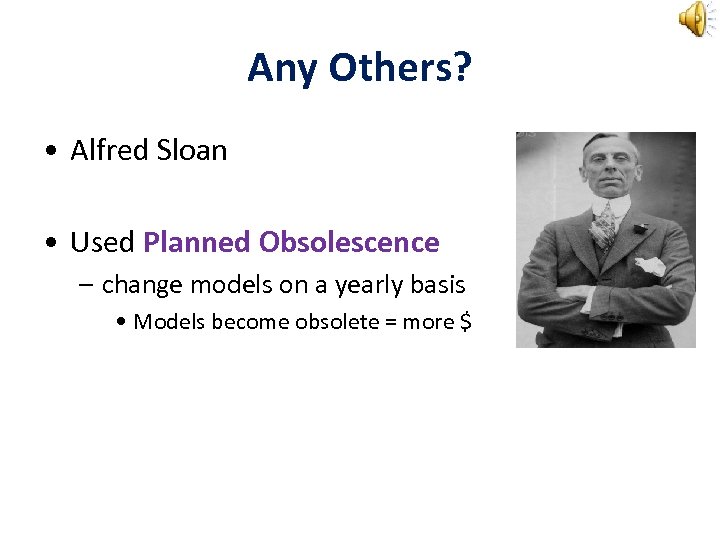 Any Others?

• Alfred Sloan

• Used Planned Obsolescence
 – change models on a yearly basis
  • Models become obsolete = more \$